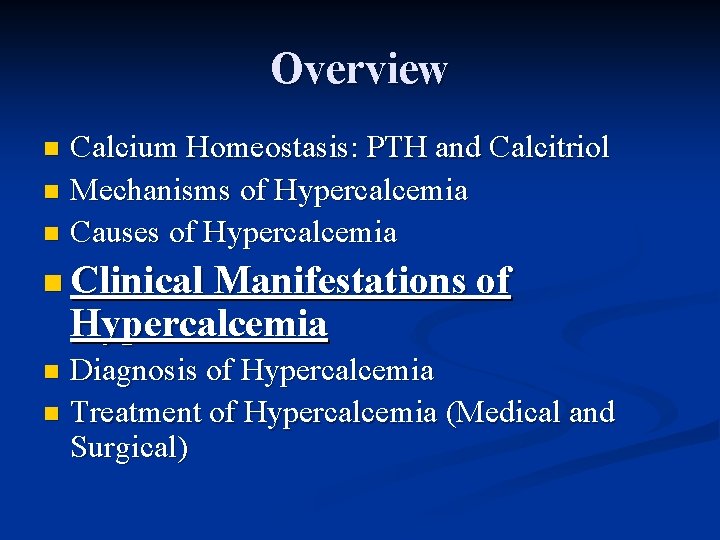 Overview

- Calcium Homeostasis: PTH and Calcitriol
- Mechanisms of Hypercalcemia
- Causes of Hypercalcemia
- Clinical Manifestations of Hypercalcemia
- Diagnosis of Hypercalcemia
- Treatment of Hypercalcemia (Medical and Surgical)